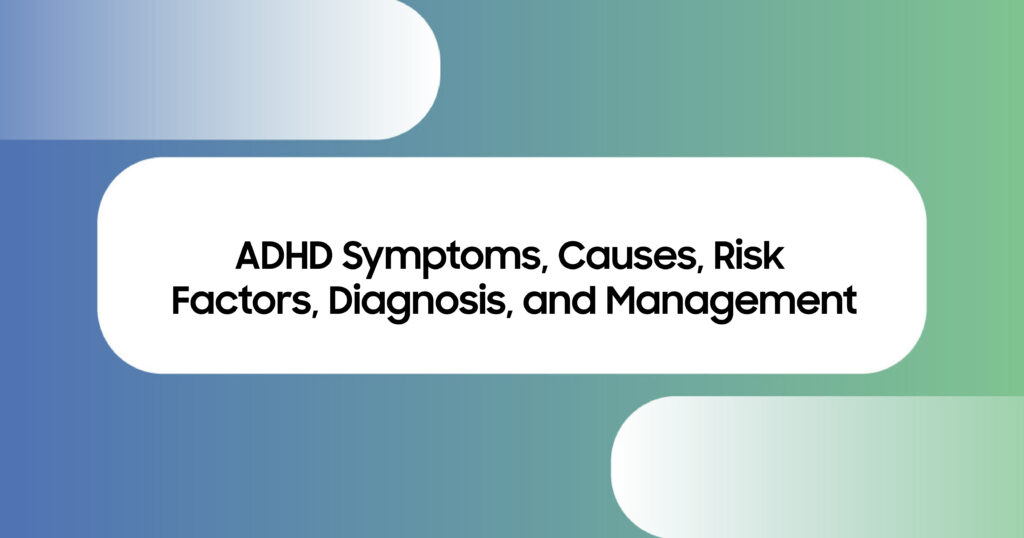 ADHD Symptoms, Causes, Risk Factors, Diagnosis, and Management